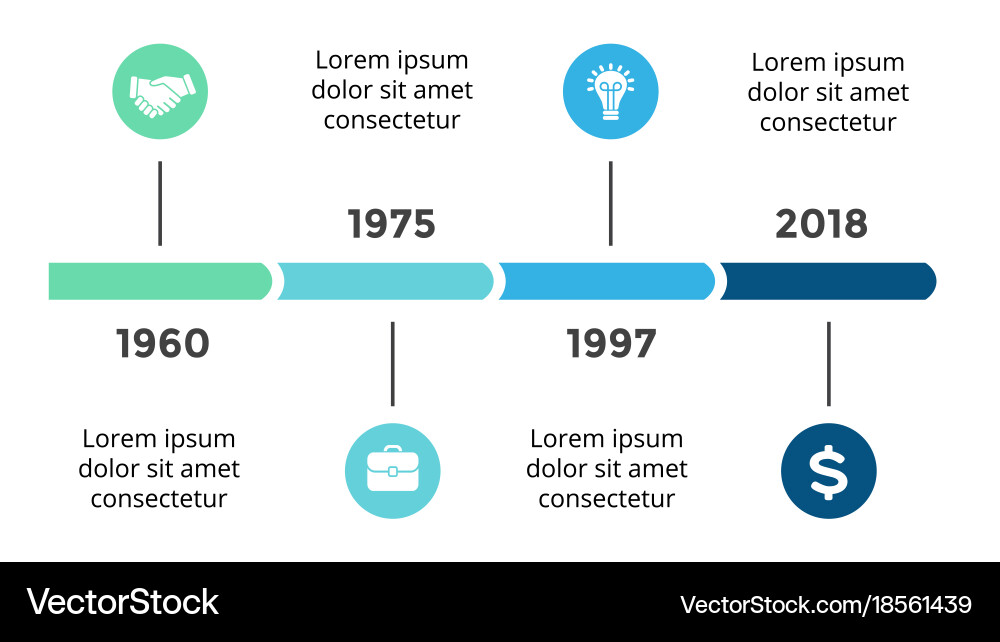 Lorem ipsum dolor sit amet consectetur

Lorem ipsum dolor sit amet consectetur

1975

2018

1960

1997

Lorem ipsum dolor sit amet consectetur

Lorem ipsum dolor sit amet consectetur

$

VectorStock

VectorStock.com/18561439